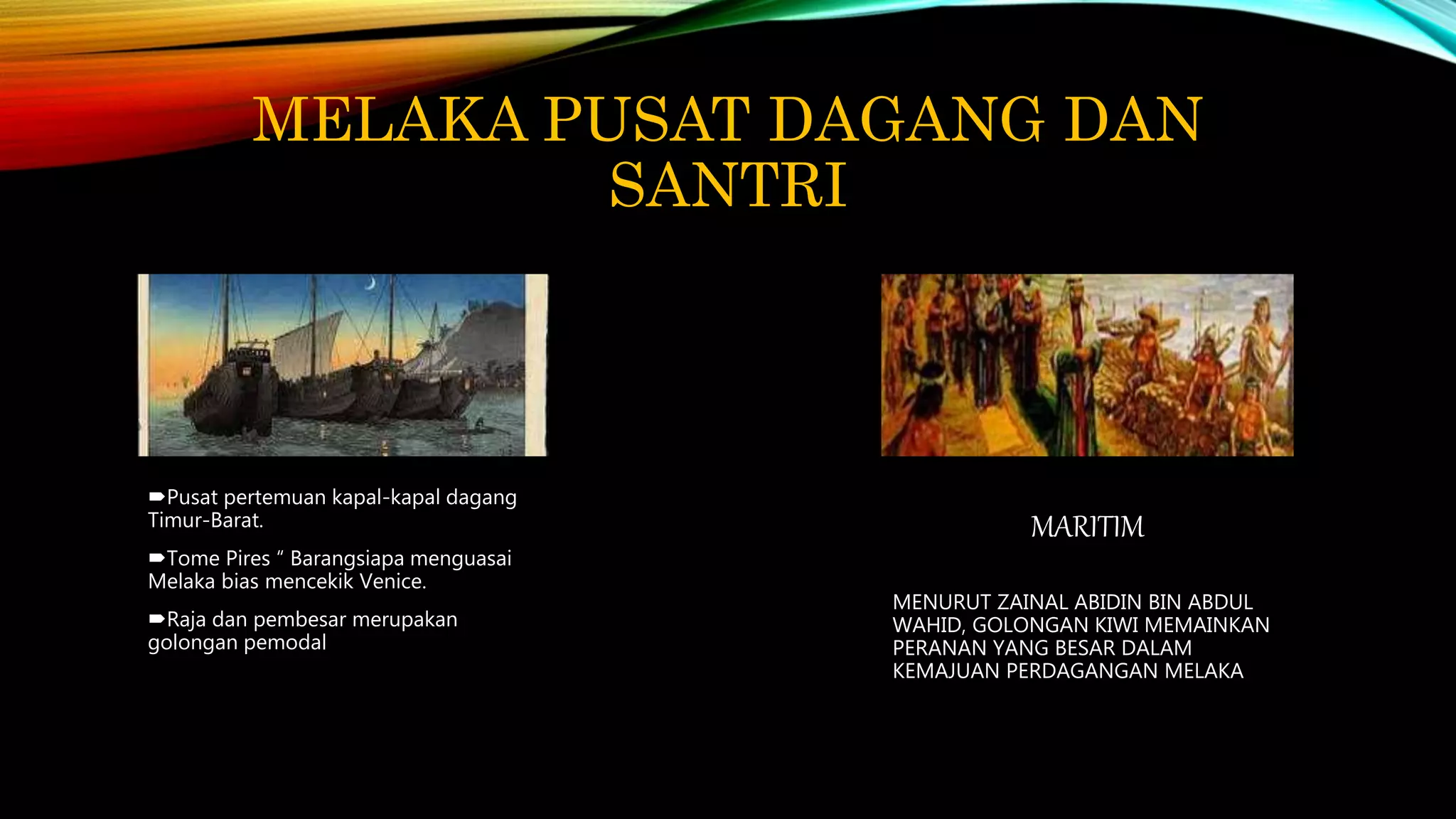 MELAKA PUSAT DAGANG DAN SANTRI

➨Pusat pertemuan kapal-kapal dagang Timur-Barat.

➨Tome Pires “ Barangsiapa menguasai Melaka bias mencekik Venice.

➨Raja dan pembesar merupakan golongan pemodal

MARITIM

MENURUT ZAINAL ABIDIN BIN ABDUL WAHID, GOLONGAN KIWI MEMAINKAN PERANAN YANG BESAR DALAM KEMAJUAN PERDAGANGAN MELAKA